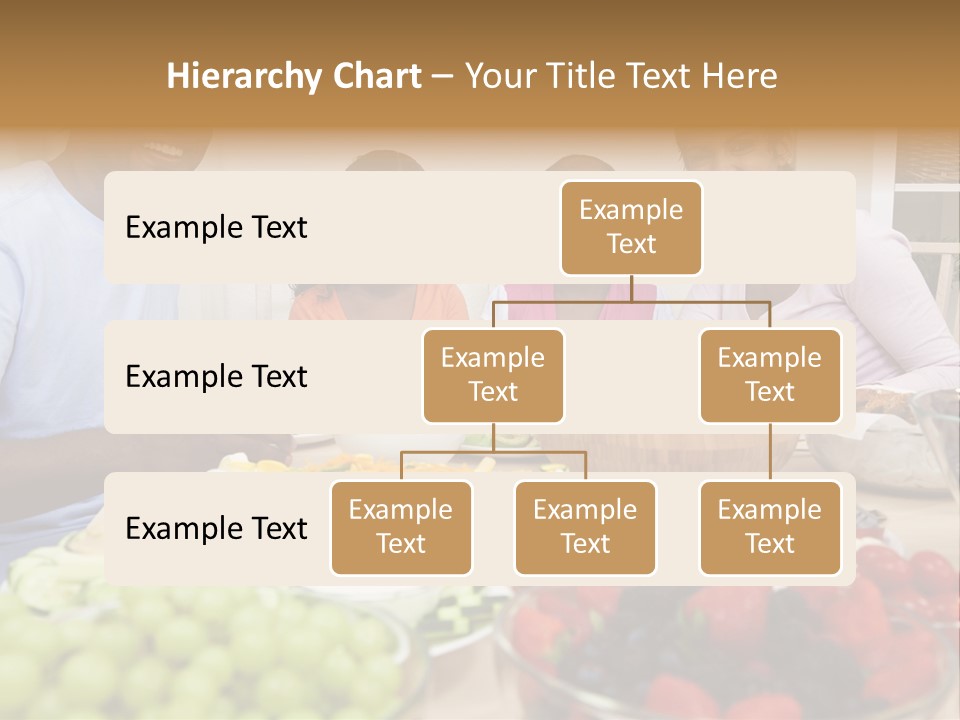 Hierarchy Chart – Your Title Text Here

Example Text

Example Text

Example Text

Example Text

Example Text

Example Text

Example Text

Example Text

Example Text